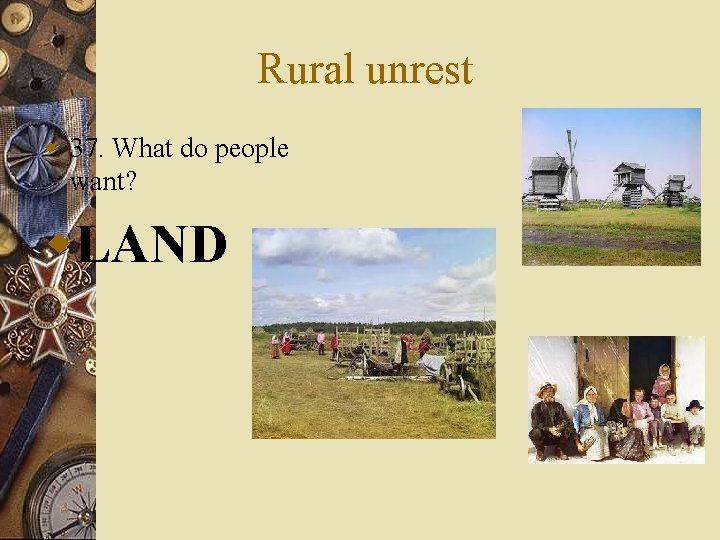 Rural unrest

37. What do people want?

LAND